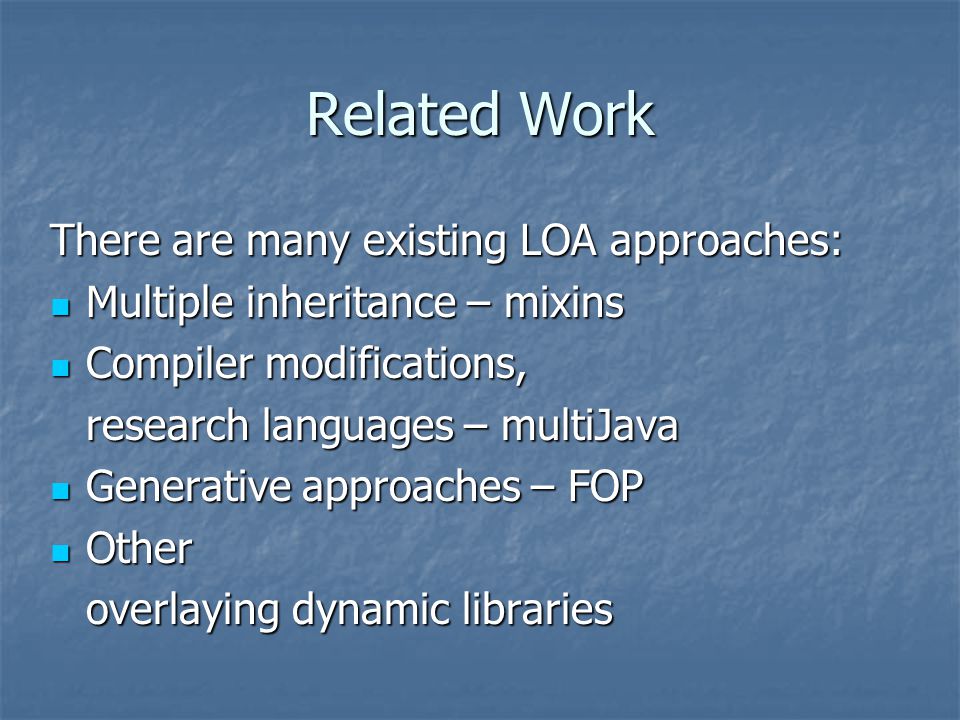 Related Work

There are many existing LOA approaches:

- Multiple inheritance – mixins
- Compiler modifications, research languages – multiJava
- Generative approaches – FOP
- Other overlaying dynamic libraries